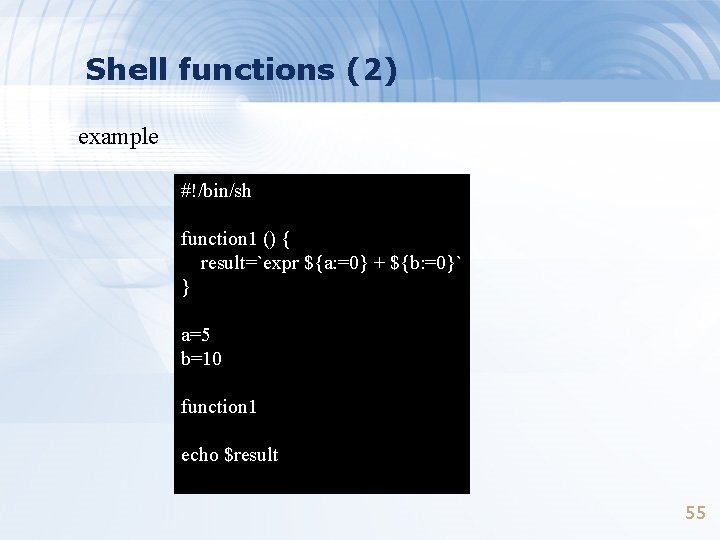 Shell functions (2)

example

#!/bin/sh

function1 () {
  result=`expr ${a:=0} + ${b:=0}`
}

a=5
b=10

function1

echo $result

55